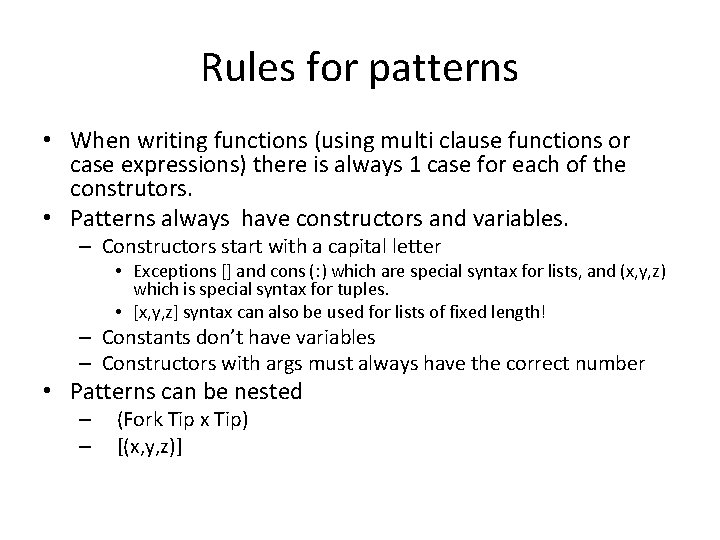 Rules for patterns

• When writing functions (using multi clause functions or case expressions) there is always 1 case for each of the construtors.
• Patterns always have constructors and variables.
– Constructors start with a capital letter
• Exceptions [] and cons (:) which are special syntax for lists, and (x,y,z) which is special syntax for tuples.
• [x,y,z] syntax can also be used for lists of fixed length!
– Constants don't have variables
– Constructors with args must always have the correct number
• Patterns can be nested
– (Fork Tip x Tip)
– [(x,y,z)]